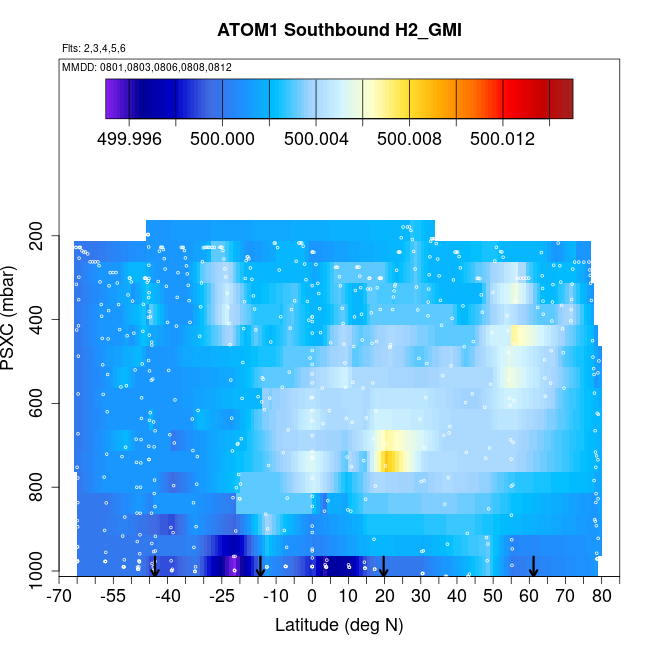 ATOM1 Southbound H2_GMI

Flts: 2,3,4,5,6

MMDD: 0801,0803,0806,0808,0812

499.996 500.000 500.004 500.008 500.012

PSXC (mbar)

200
400
600
800
1000

-70 -55 -40 -25 -10 0 10 20 30 40 50 60 70 80

Latitude (deg N)